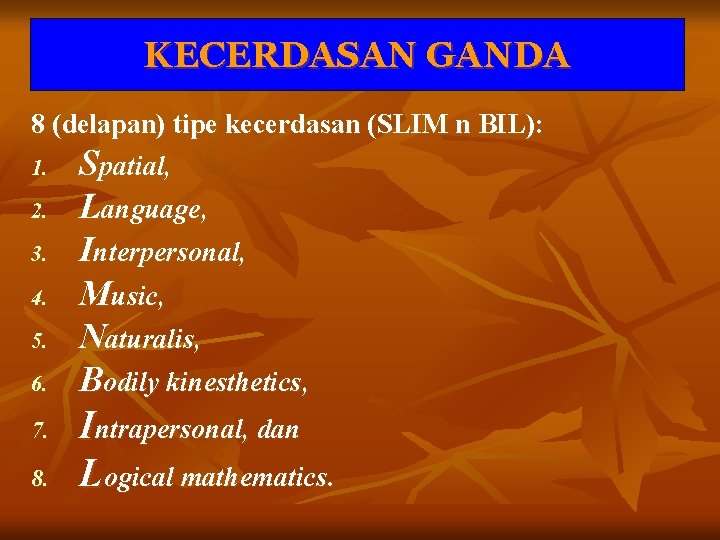 KECERDASAN GANDA

8 (delapan) tipe kecerdasan (SLIM n BIL):

1. Spatial,
2. Language,
3. Interpersonal,
4. Music,
5. Naturalis,
6. Bodily kinesthetics,
7. Intrapersonal, dan
8. Logical mathematics.